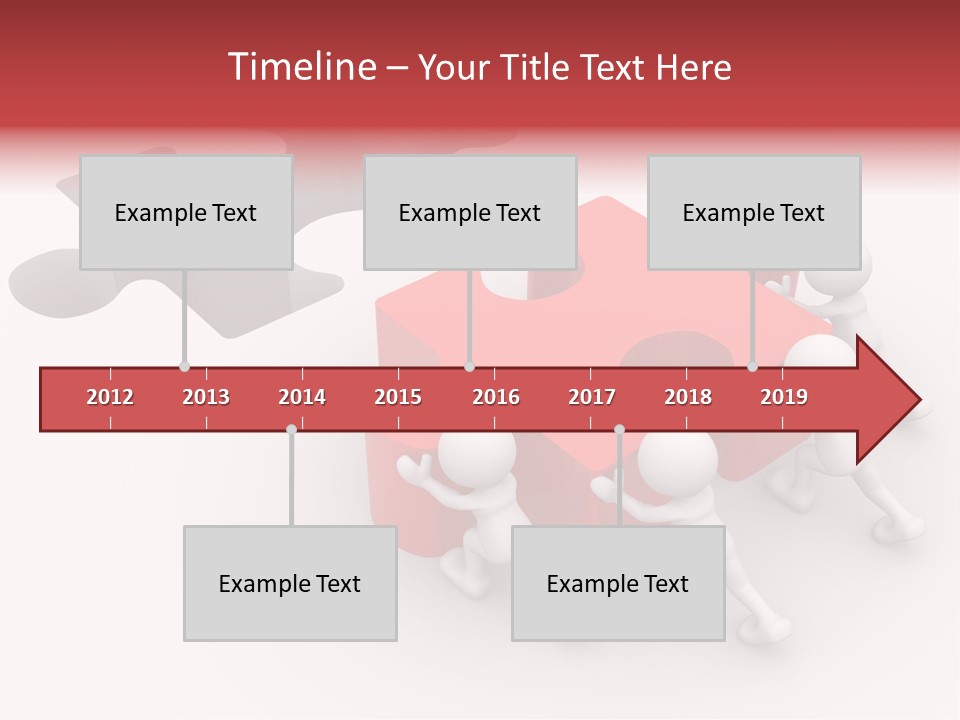 Timeline – Your Title Text Here

Example Text

Example Text

Example Text

2012 2013 2014 2015 2016 2017 2018 2019

Example Text

Example Text